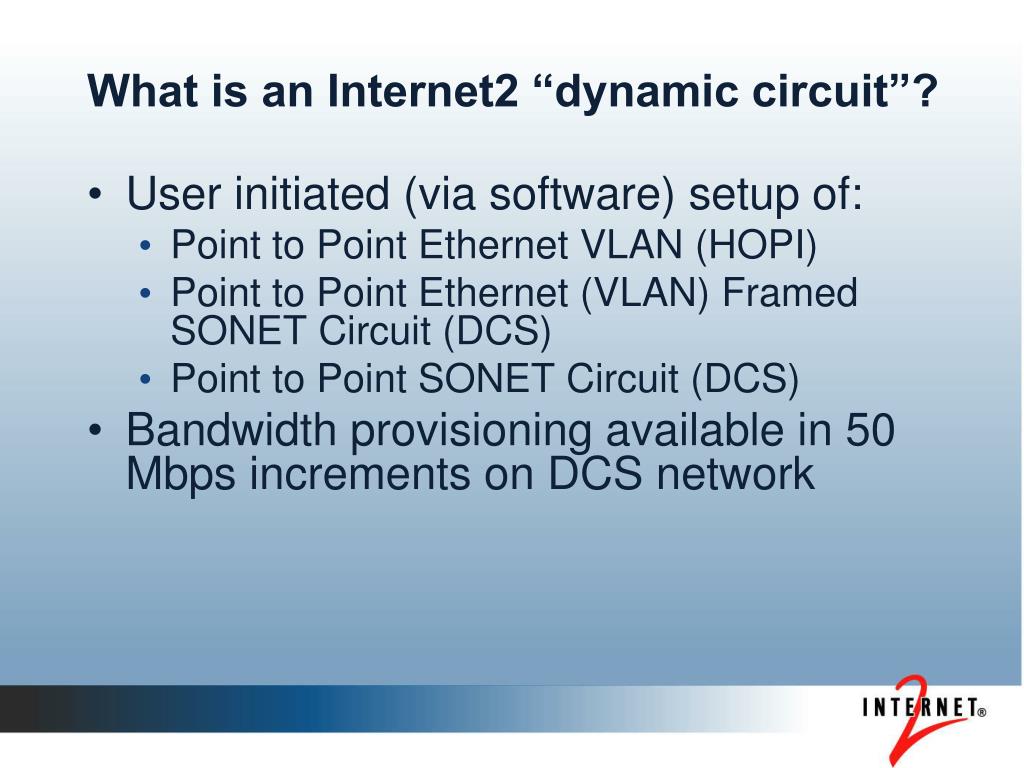 What is an Internet2 “dynamic circuit”?

• User initiated (via software) setup of:
  • Point to Point Ethernet VLAN (HOPI)
  • Point to Point Ethernet (VLAN) Framed SONET Circuit (DCS)
  • Point to Point SONET Circuit (DCS)
• Bandwidth provisioning available in 50 Mbps increments on DCS network

INTERNET® 2